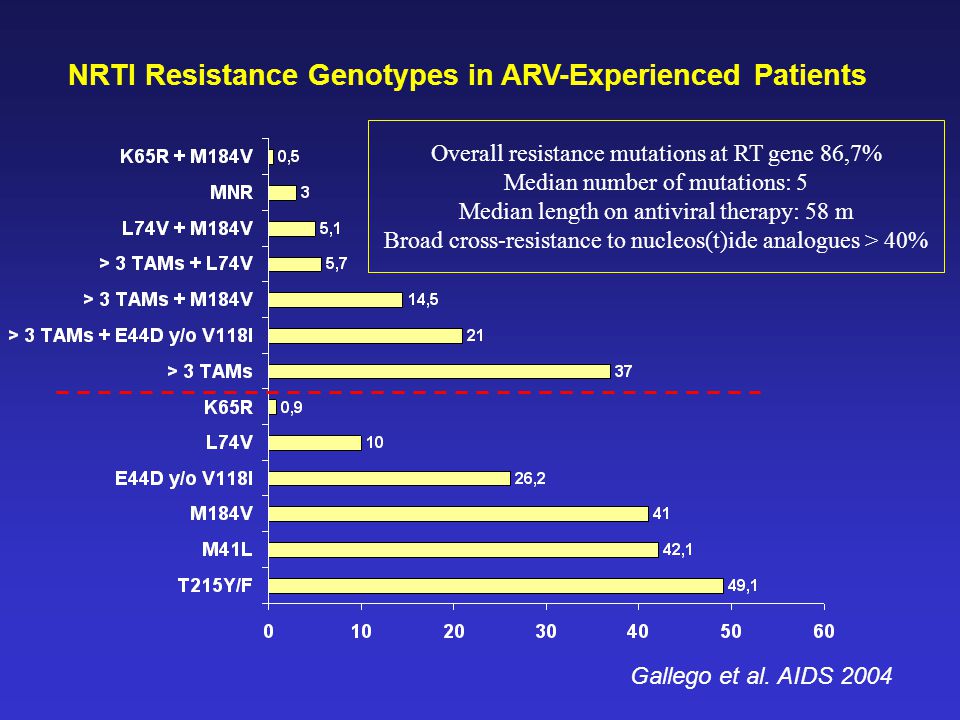 NRTI Resistance Genotypes in ARV-Experienced Patients

Overall resistance mutations at RT gene 86,7%
Median number of mutations: 5
Median length on antiviral therapy: 58 m
Broad cross-resistance to nucleos(t)ide analogues > 40%

K65R + M184V 0,5
MNR 3
L74V + M184V 5,1
> 3 TAMs + L74V 5,7
> 3 TAMs + M184V 14,5
> 3 TAMs + E44D y/o V118I 21
> 3 TAMs 37
K65R 0,9
L74V 10
E44D y/o V118I 26,2
M184V 41
M41L 42,1
T215Y/F 49,1

0 10 20 30 40 50 60

Gallego et al. AIDS 2004